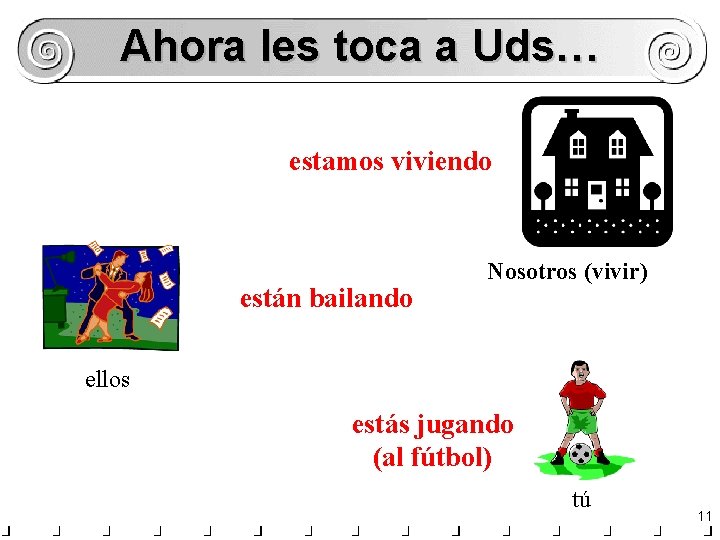 Ahora les toca a Uds…

estamos viviendo

Nosotros (vivir)

están bailando

ellos

estás jugando (al fútbol)

tú

11